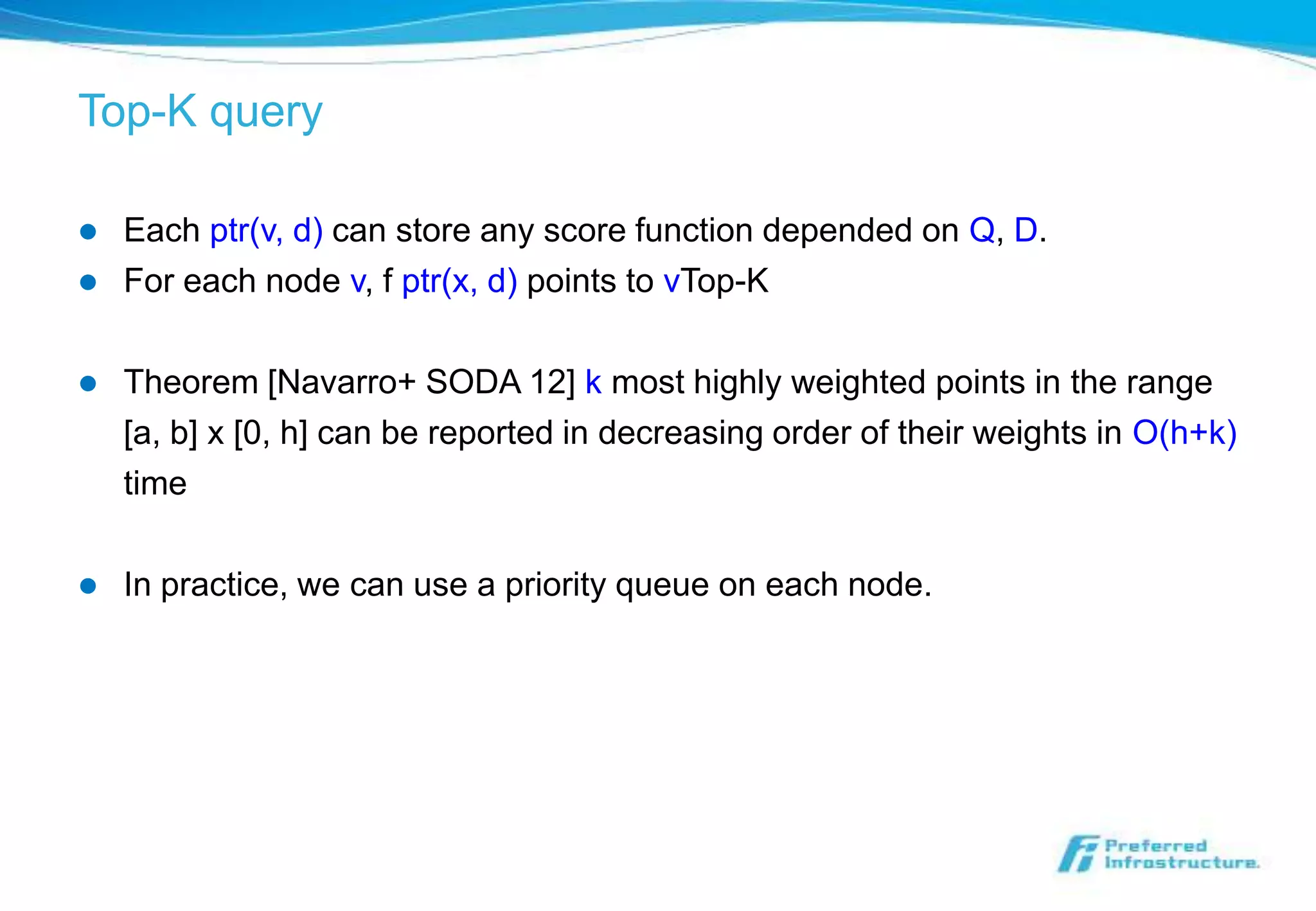 Top-K query

- Each ptr(v, d) can store any score function depended on Q, D.
- For each node v, f ptr(x, d) points to vTop-K

- Theorem [Navarro+ SODA 12] k most highly weighted points in the range [a, b] x [0, h] can be reported in decreasing order of their weights in O(h+k) time

- In practice, we can use a priority queue on each node.

Preferred Infrastructure.